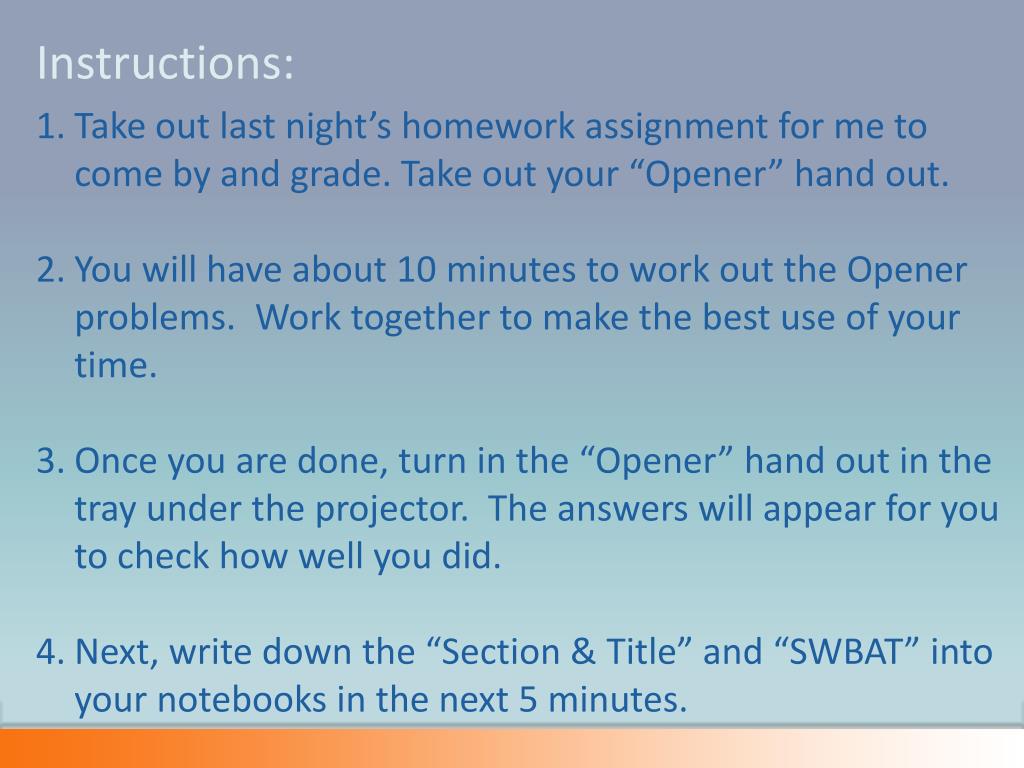 Instructions:

1. Take out last night’s homework assignment for me to come by and grade. Take out your “Opener” hand out.

2. You will have about 10 minutes to work out the Opener problems.  Work together to make the best use of your time.

3. Once you are done, turn in the “Opener” hand out in the tray under the projector.  The answers will appear for you to check how well you did.

4. Next, write down the “Section & Title” and “SWBAT” into your notebooks in the next 5 minutes.